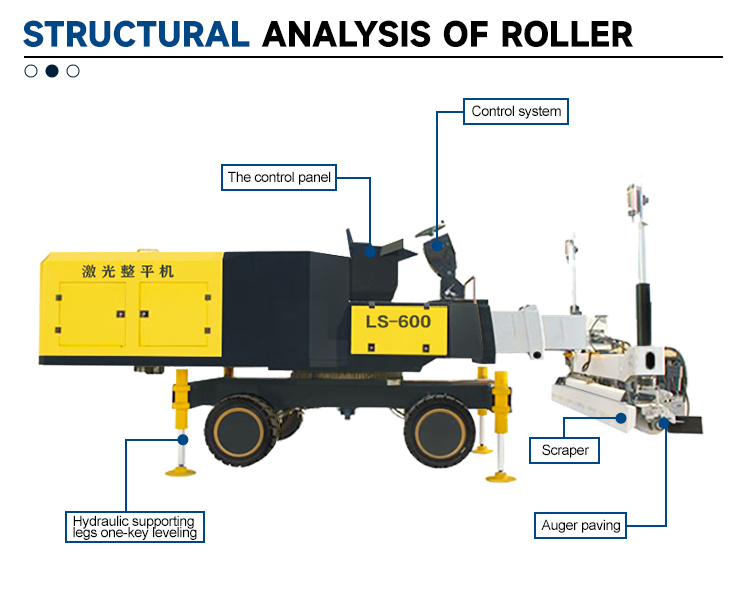 STRUCTURAL ANALYSIS OF ROLLER

Control system

The control panel

激光整平机

LS-600

Scraper

Hydraulic supporting legs one-key leveling

Auger paving